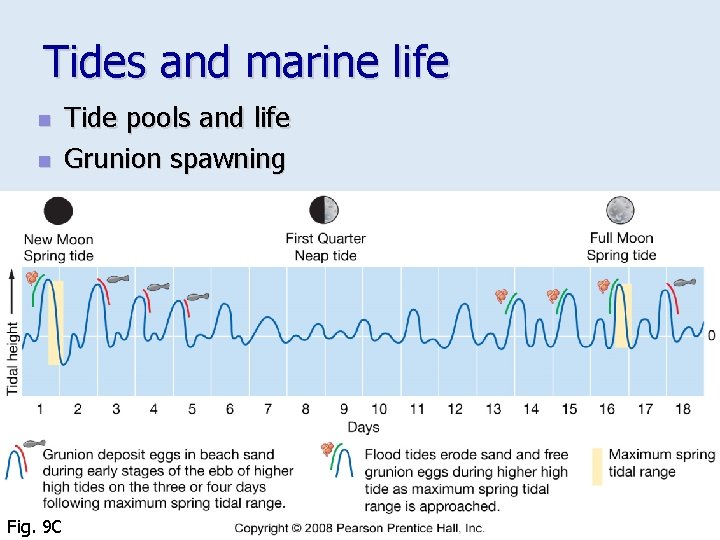 Tides and marine life

Tide pools and life

Grunion spawning

New Moon
Spring tide

First Quarter
Neap tide

Full Moon
Spring tide

Tidal height

0

1 2 3 4 5 6 7 8 9 10 11 12 13 14 15 16 17 18

Days

Grunion deposit eggs in beach sand during early stages of the ebb of higher high tides on the three or four days following maximum spring tidal range.

Flood tides erode sand and free grunion eggs during higher high tide as maximum spring tidal range is approached.

Maximum spring tidal range

Fig. 9C

Copyright © 2008 Pearson Prentice Hall, Inc.